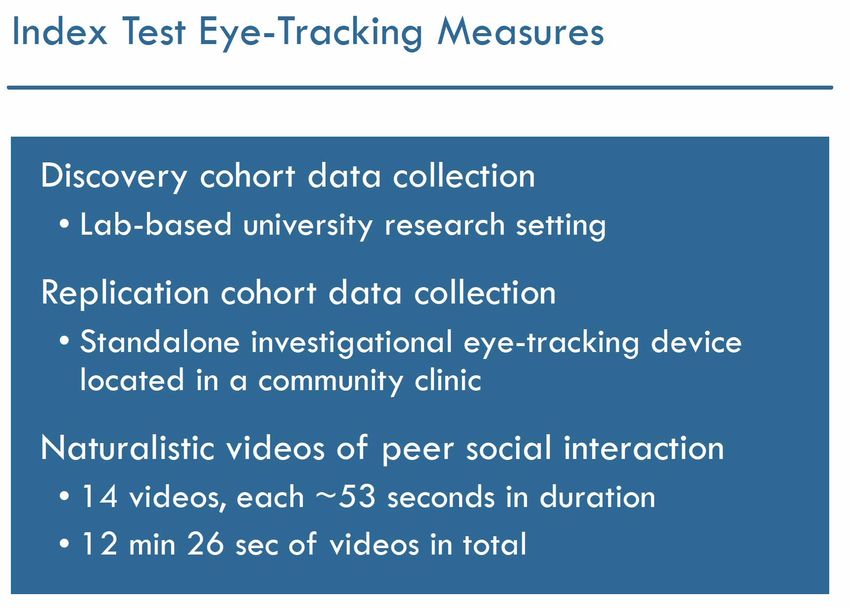 Index Test Eye-Tracking Measures

Discovery cohort data collection
• Lab-based university research setting

Replication cohort data collection
• Standalone investigational eye-tracking device located in a community clinic

Naturalistic videos of peer social interaction
• 14 videos, each ~53 seconds in duration
• 12 min 26 sec of videos in total